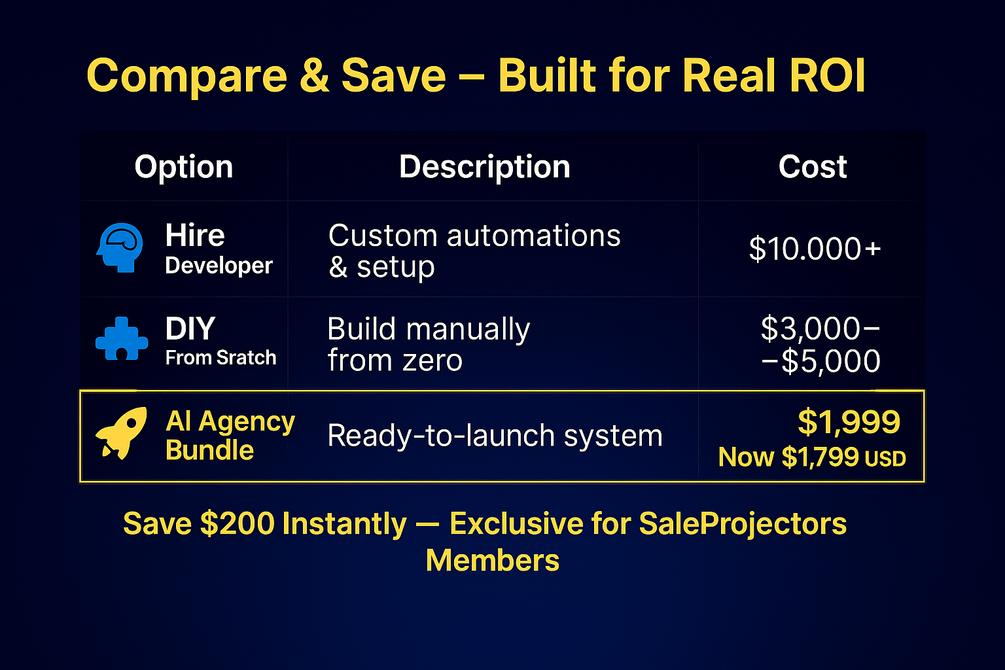 Compare & Save – Built for Real ROI

| Option | Description | Cost |
|---|---|---|
| Hire Developer | Custom automations & setup | \$10.000+ |
| DIY From Sratch | Build manually from zero | \$3,000– –\$5,000 |
| AI Agency Bundle | Ready-to-launch system | \$1,999 Now \$1,799 USD |

Save \$200 Instantly — Exclusive for SaleProjectors Members